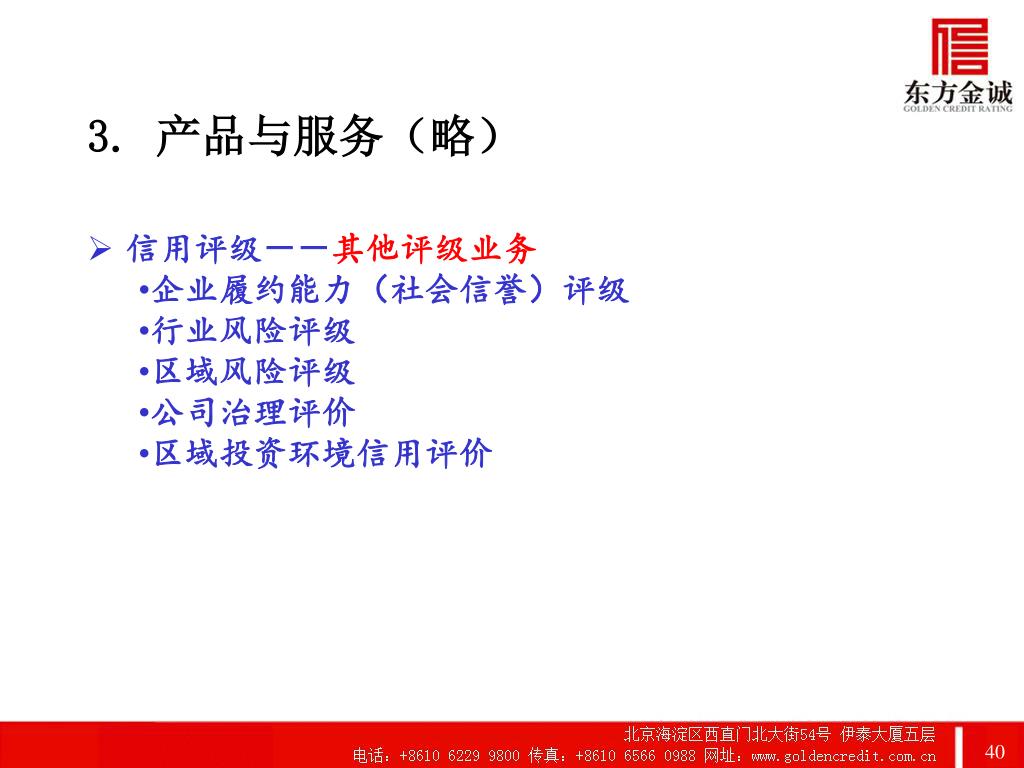 东方金诚
GOLDEN CREDIT RATING

3. 产品与服务（略）

➢ 信用评级——其他评级业务
•企业履约能力（社会信誉）评级
•行业风险评级
•区域风险评级
•公司治理评价
•区域投资环境信用评价

北京海淀区西直门北大街54号 伊泰大厦五层
电话：+8610 6229 9800 传真：+8610 6566 0988 网址：www.goldencredit.com.cn

40